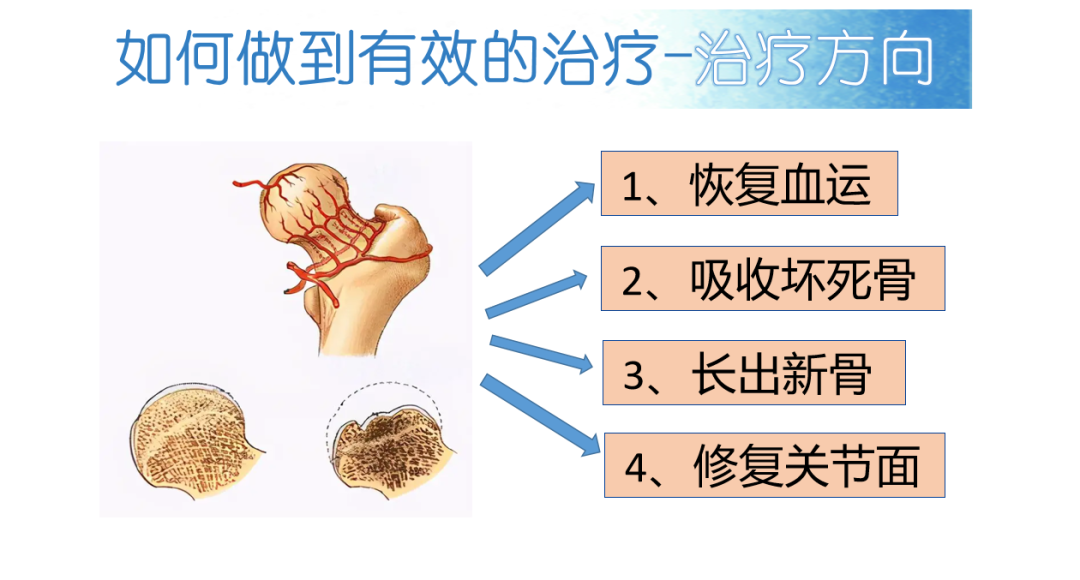 如何做到有效的治疗-治疗方向

1、恢复血运

2、吸收坏死骨

3、长出新骨

4、修复关节面